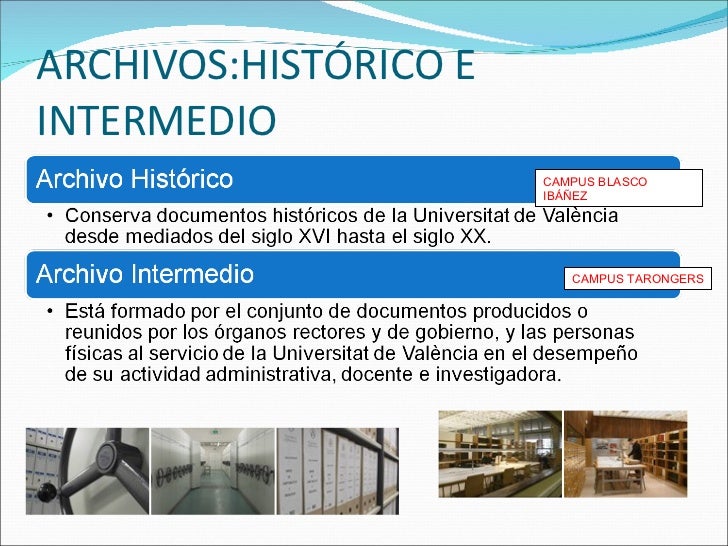 ARCHIVOS:HISTÓRICO E INTERMEDIO

Archivo Histórico

CAMPUS BLASCO IBÁÑEZ

• Conserva documentos históricos de la Universitat de València desde mediados del siglo XVI hasta el siglo XX.

Archivo Intermedio

CAMPUS TARONGERS

• Está formado por el conjunto de documentos producidos o reunidos por los órganos rectores y de gobierno, y las personas físicas al servicio de la Universitat de València en el desempeño de su actividad administrativa, docente e investigadora.